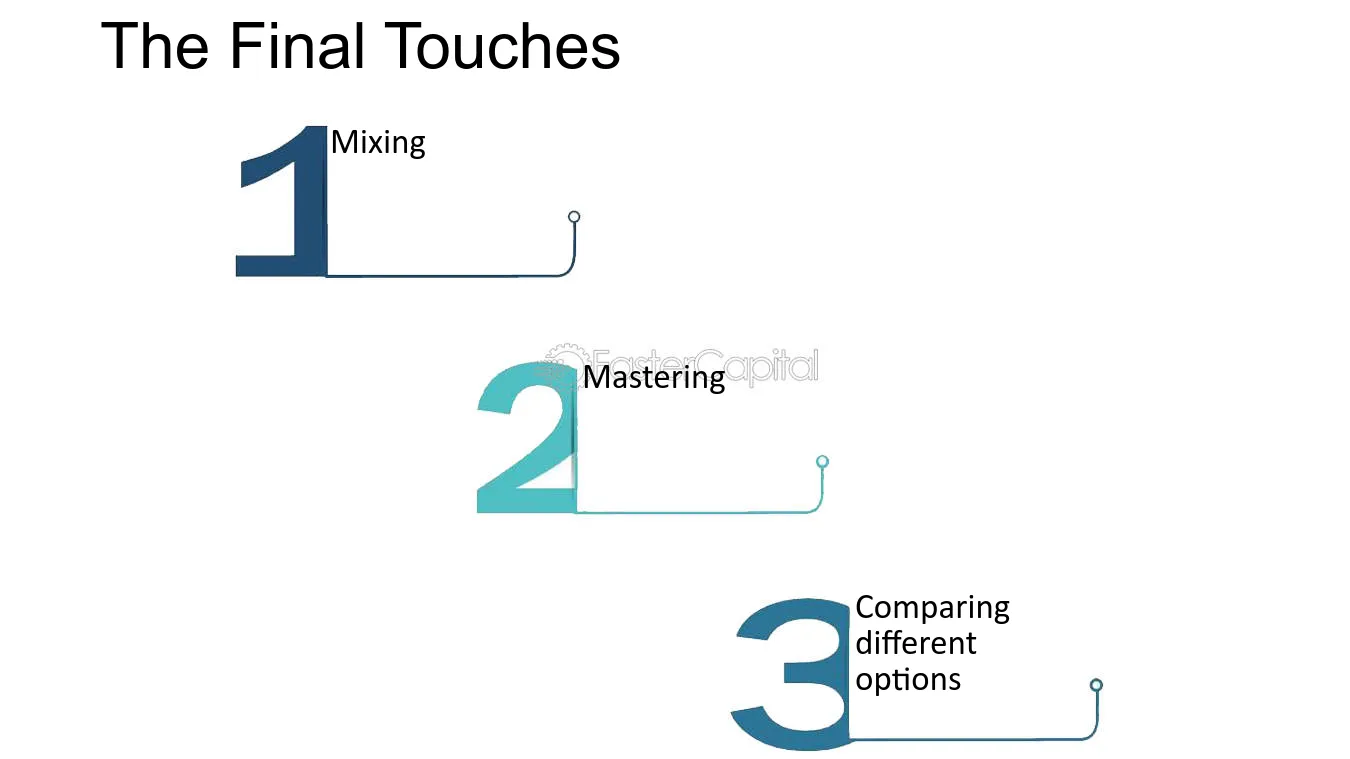 The Final Touches

1 Mixing

2 Mastering

3 Comparing different options

FasterCapital